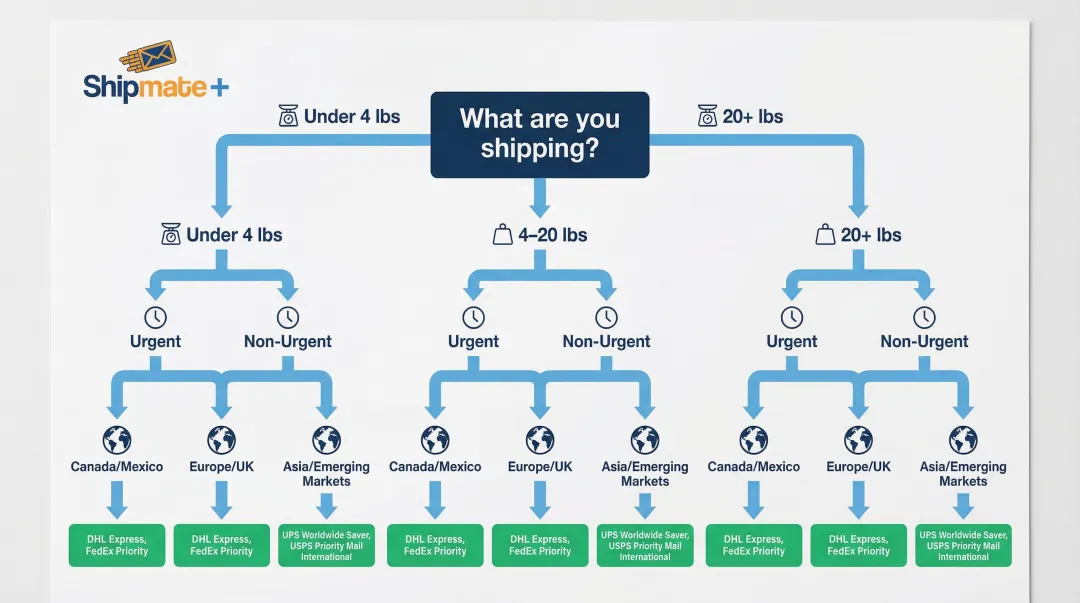 Shipmate+

Under 4 lbs

What are you shipping?

20+ lbs

Under 4 lbs

4–20 lbs

20+ lbs

Urgent

Non-Urgent

Urgent

Non-Urgent

Urgent

Non-Urgent

Canada/Mexico

Europe/UK

Asia/Emerging Markets

Canada/Mexico

Europe/UK

Asia/Emerging Markets

Canada/Mexico

Europe/UK

Asia/Emerging Markets

DHL Express, FedEx Priority

DHL Express, FedEx Priority

UPS Worldwide Saver, USPS Priority Mail International

DHL Express, FedEx Priority

DHL Express, FedEx Priority

UPS Worldwide Saver, USPS Priority Mail International

DHL Express, FedEx Priority

DHL Express, FedEx Priority

UPS Worldwide Saver, USPS Priority Mail International